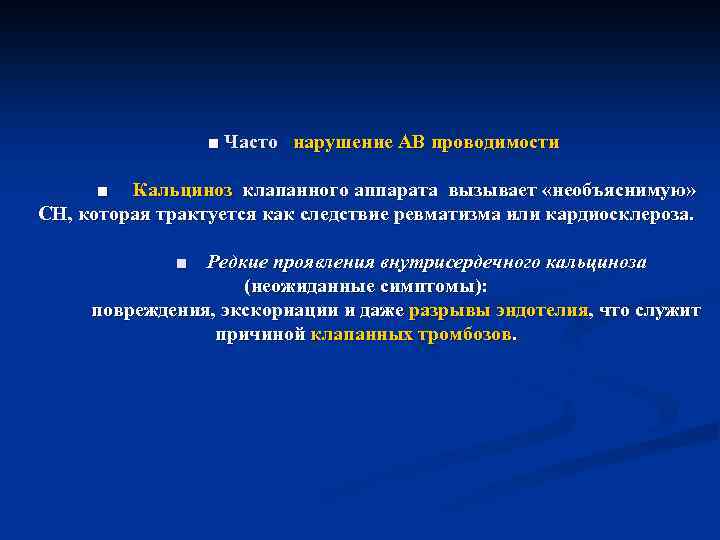 ■ Часто нарушение АВ проводимости

■ Кальциноз клапанного аппарата вызывает «необъяснимую» СН, которая трактуется как следствие ревматизма или кардиосклероза.

■ Редкие проявления внутрисердечного кальциноза (неожиданные симптомы): повреждения, экскориации и даже разрывы эндотелия, что служит причиной клапанных тромбозов.